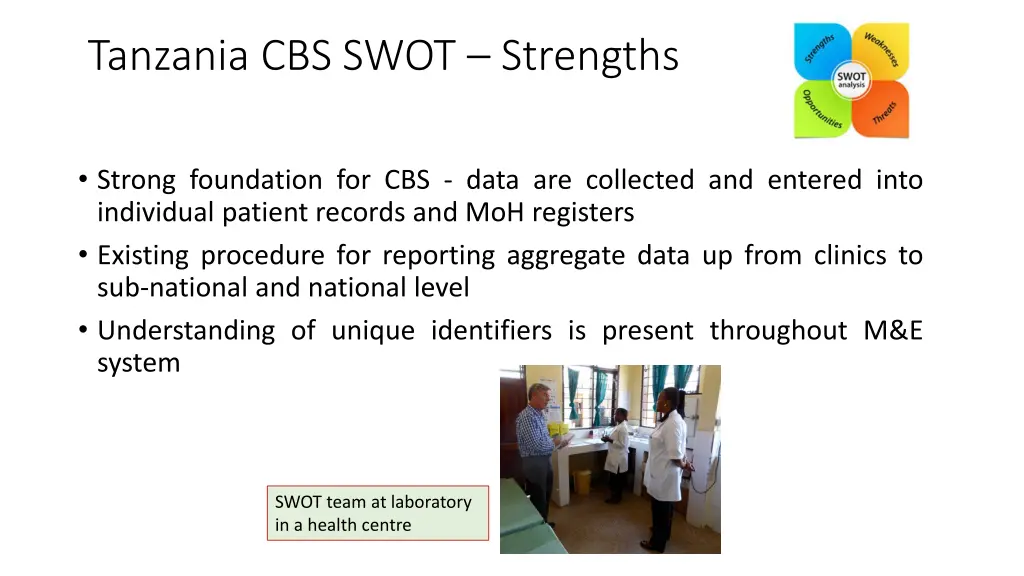 Tanzania CBS SWOT – Strengths

Strengths
Weaknesses
SWOT analysis
Opportunities
Threats

• Strong foundation for CBS - data are collected and entered into individual patient records and MoH registers
• Existing procedure for reporting aggregate data up from clinics to sub-national and national level
• Understanding of unique identifiers is present throughout M&E system

SWOT team at laboratory in a health centre